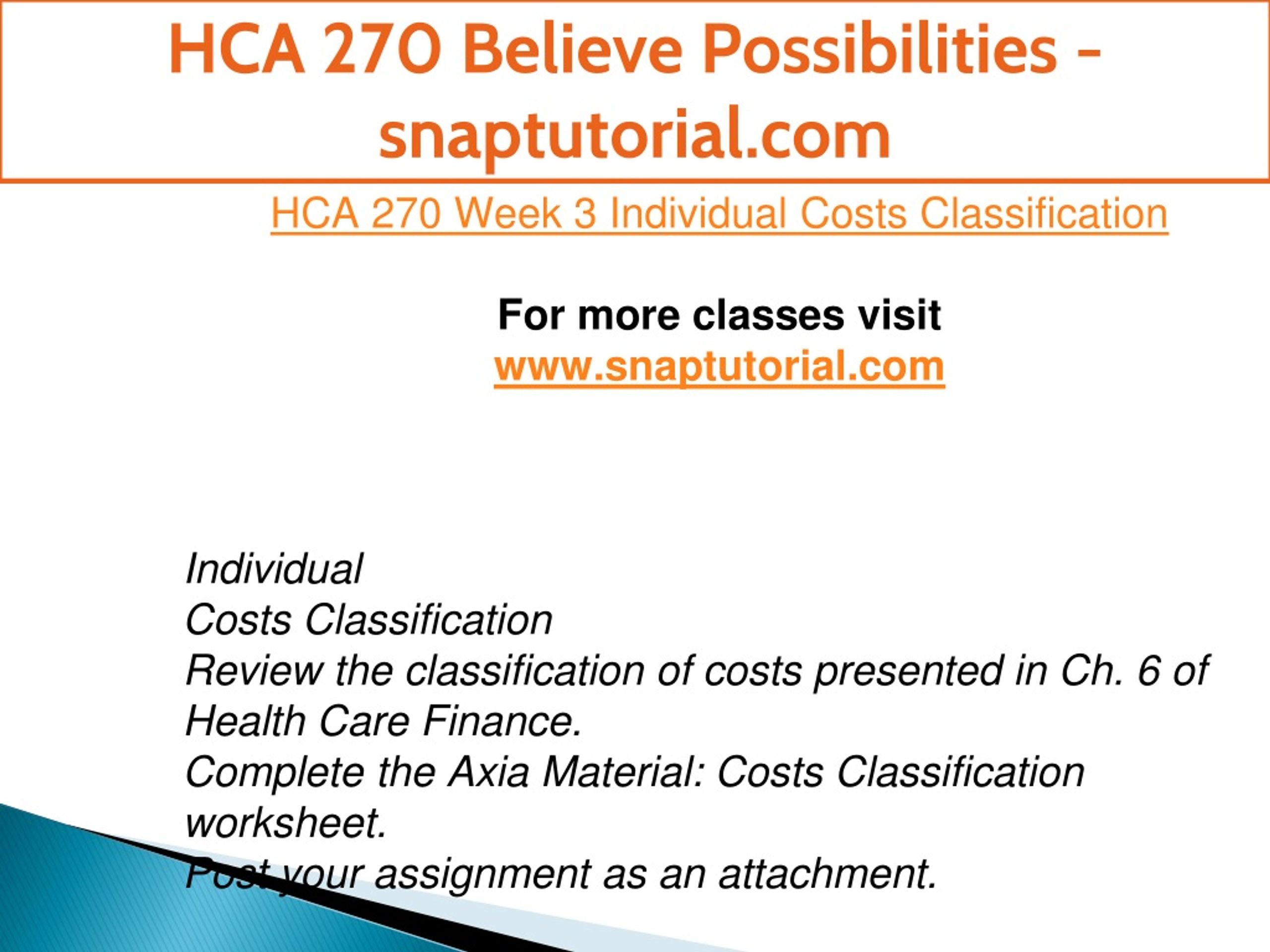 HCA 270 Believe Possibilities - snaptutorial.com

HCA 270 Week 3 Individual Costs Classification

For more classes visit
www.snaptutorial.com

Individual
Costs Classification
Review the classification of costs presented in Ch. 6 of Health Care Finance.
Complete the Axia Material: Costs Classification worksheet.
Post your assignment as an attachment.